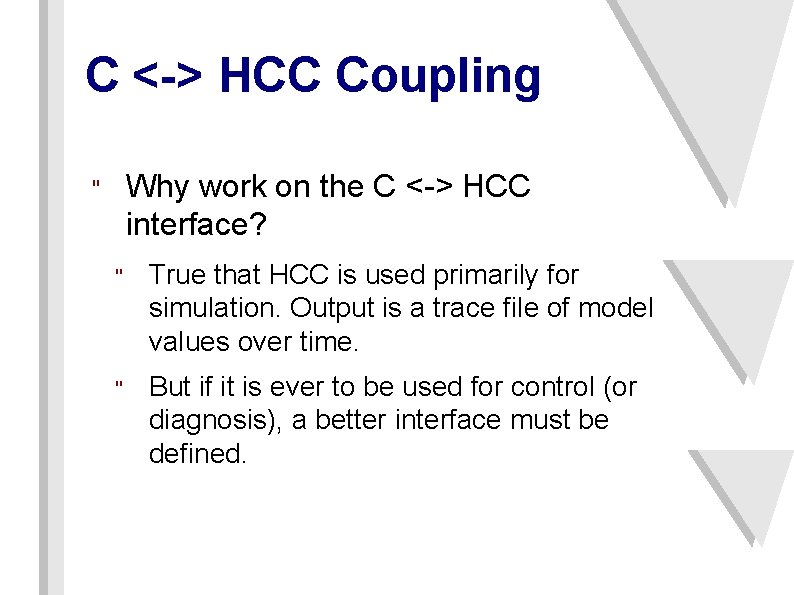 C <-> HCC Coupling

" Why work on the C <-> HCC interface?

" True that HCC is used primarily for simulation. Output is a trace file of model values over time.

" But if it is ever to be used for control (or diagnosis), a better interface must be defined.